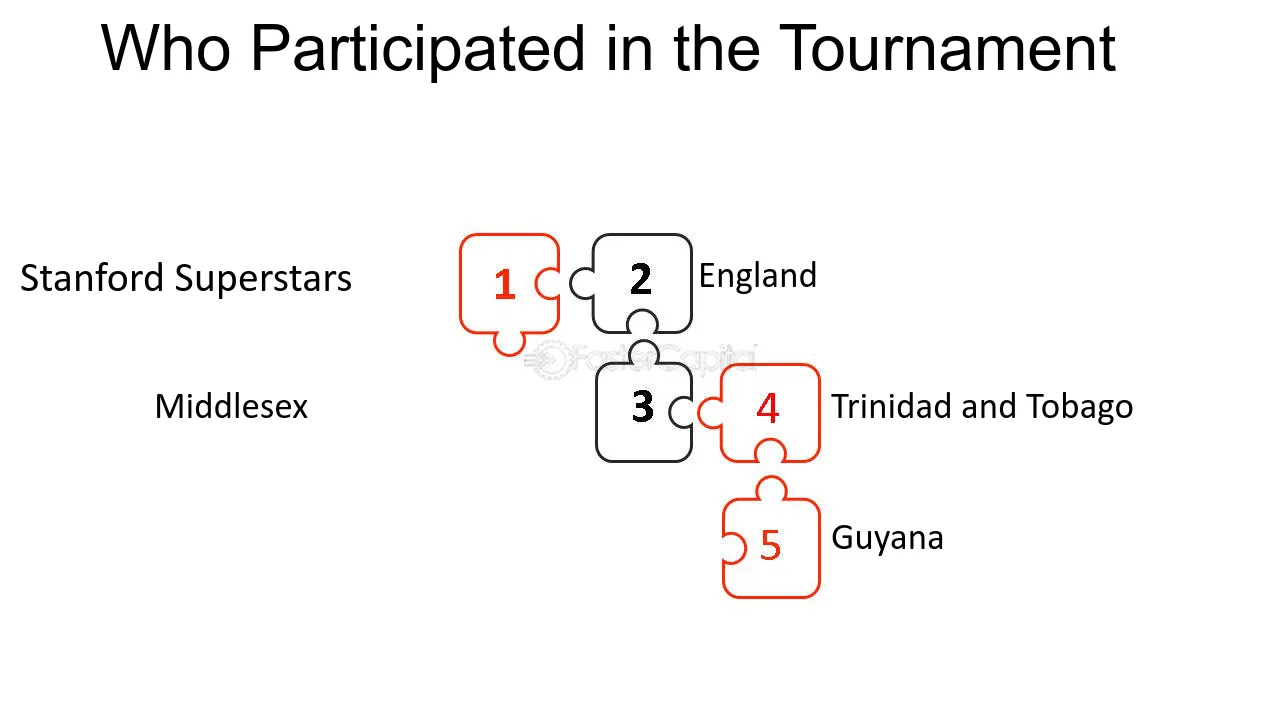 Who Participated in the Tournament

Stanford Superstars
1
2
England

FasterCapital

Middlesex
3
4
Trinidad and Tobago

5
Guyana